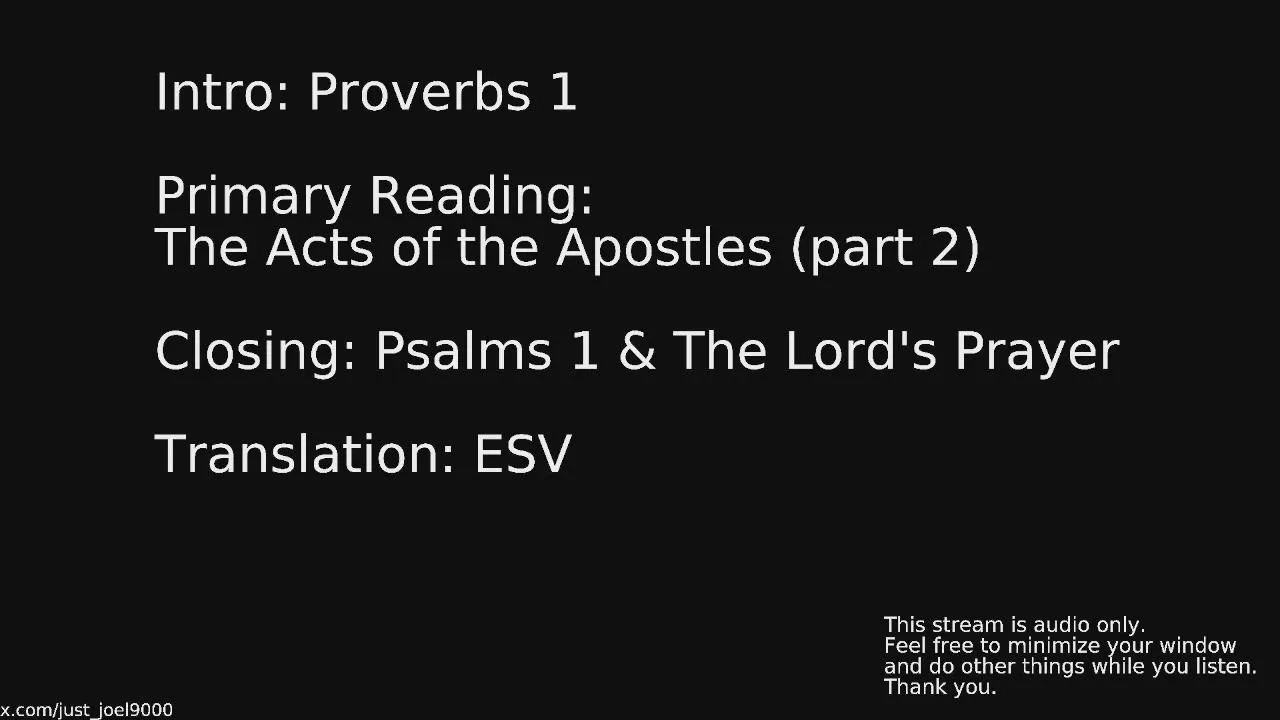 Intro: Proverbs 1

Primary Reading:
The Acts of the Apostles (part 2)

Closing: Psalms 1 & The Lord's Prayer

Translation: ESV

This stream is audio only.
Feel free to minimize your window and do other things while you listen.
Thank you.

x.com/just_joel9000